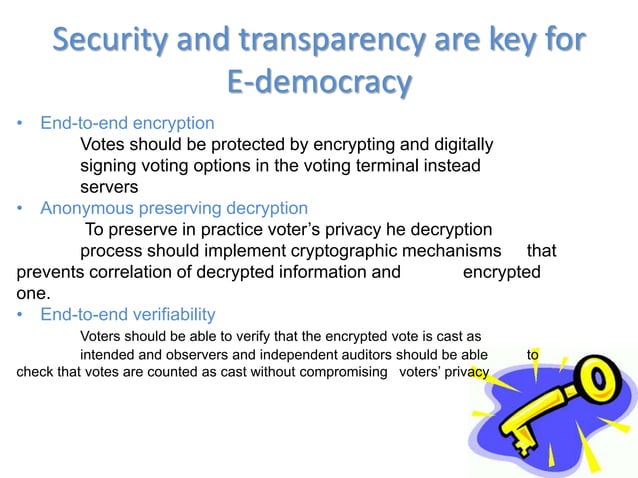 Security and transparency are key for E-democracy

• End-to-end encryption

Votes should be protected by encrypting and digitally signing voting options in the voting terminal instead servers

• Anonymous preserving decryption

To preserve in practice voter's privacy he decryption process should implement cryptographic mechanisms that prevents correlation of decrypted information and encrypted one.

• End-to-end verifiability

Voters should be able to verify that the encrypted vote is cast as intended and observers and independent auditors should be able to check that votes are counted as cast without compromising voters' privacy